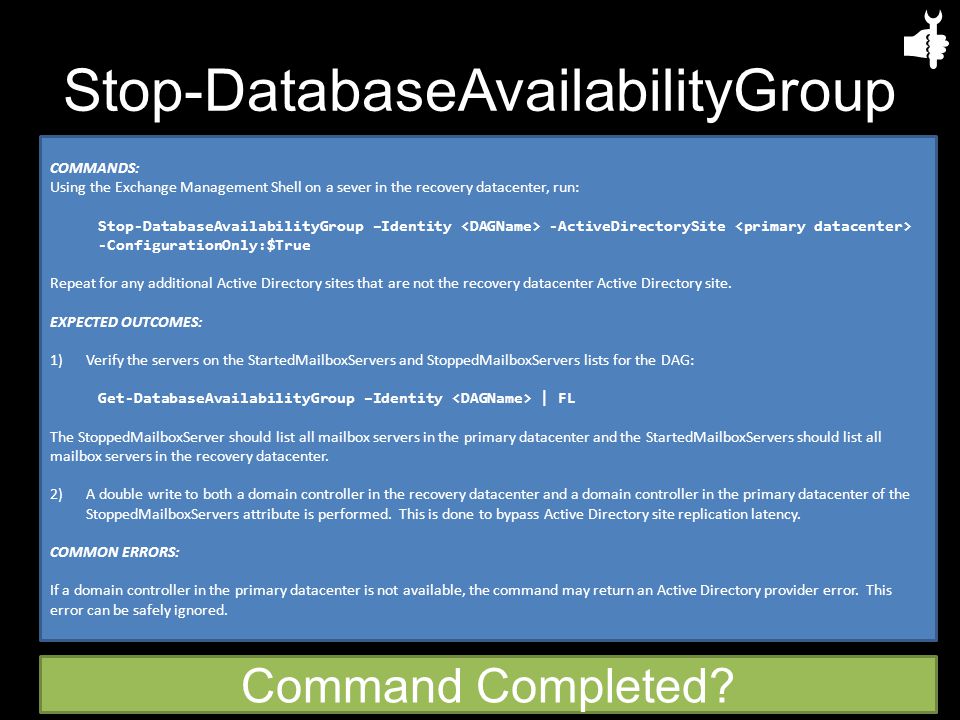 Stop-DatabaseAvailabilityGroup

COMMANDS:
Using the Exchange Management Shell on a sever in the recovery datacenter, run:

Stop-DatabaseAvailabilityGroup –Identity <DAGName> -ActiveDirectorySite <primary datacenter> -ConfigurationOnly:$True

Repeat for any additional Active Directory sites that are not the recovery datacenter Active Directory site.

EXPECTED OUTCOMES:

1) Verify the servers on the StartedMailboxServers and StoppedMailboxServers lists for the DAG:

Get-DatabaseAvailabilityGroup –Identity <DAGName> | FL

The StoppedMailboxServer should list all mailbox servers in the primary datacenter and the StartedMailboxServers should list all mailbox servers in the recovery datacenter.

2) A double write to both a domain controller in the recovery datacenter and a domain controller in the primary datacenter of the StoppedMailboxServers attribute is performed. This is done to bypass Active Directory site replication latency.

COMMON ERRORS:

If a domain controller in the primary datacenter is not available, the command may return an Active Directory provider error. This error can be safely ignored.

Command Completed?